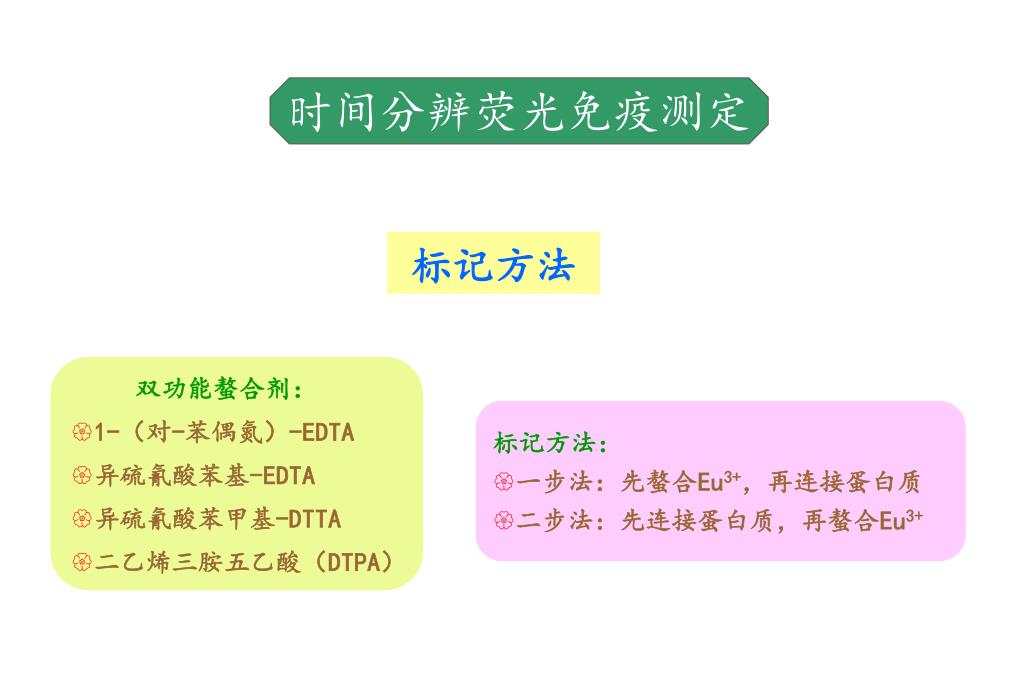 时间分辨荧光免疫测定

标记方法

双功能螯合剂：
1-（对-苯偶氮）-EDTA
异硫氰酸苯基-EDTA
异硫氰酸苯甲基-DTTA
二乙烯三胺五乙酸（DTPA）

标记方法：
一步法：先螯合$Eu^{3+}$，再连接蛋白质
二步法：先连接蛋白质，再螯合$Eu^{3+}$